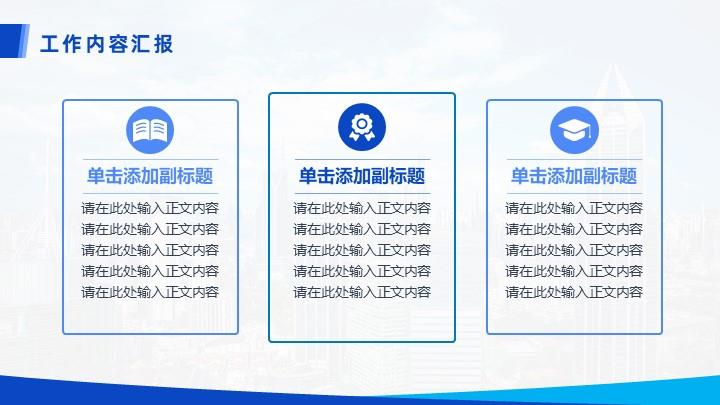 工作内容汇报

单击添加副标题

请在此处输入正文内容
请在此处输入正文内容
请在此处输入正文内容
请在此处输入正文内容
请在此处输入正文内容

单击添加副标题

请在此处输入正文内容
请在此处输入正文内容
请在此处输入正文内容
请在此处输入正文内容
请在此处输入正文内容

单击添加副标题

请在此处输入正文内容
请在此处输入正文内容
请在此处输入正文内容
请在此处输入正文内容
请在此处输入正文内容